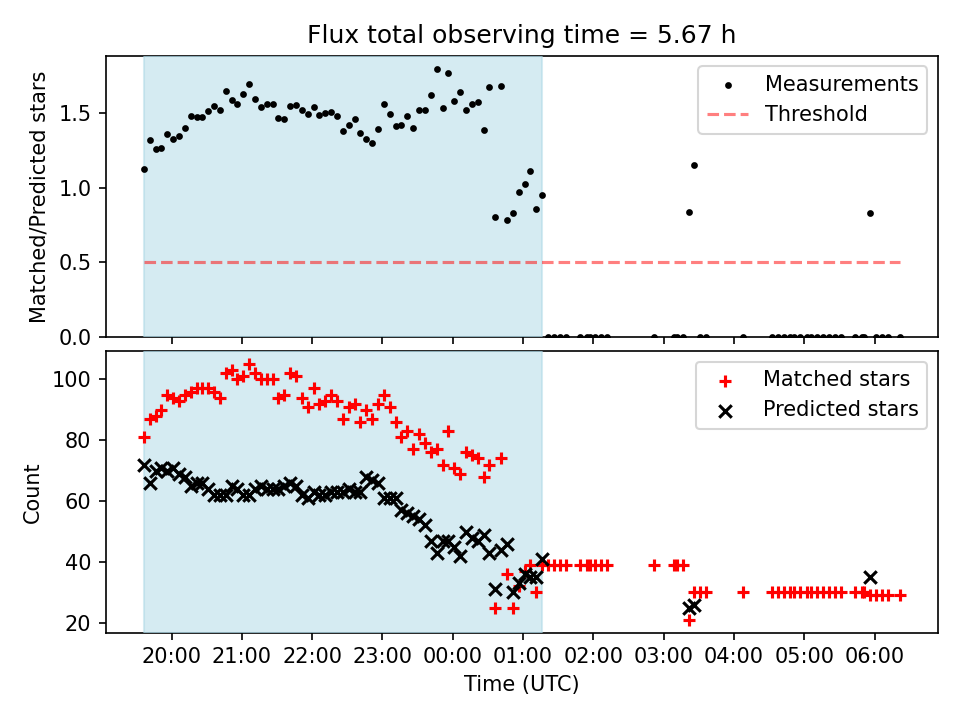 Flux total observing time = 5.67 h

Matched/Predicted stars

1.5
1.0
0.5
0.0

Measurements
Threshold

Count

100
80
60
40
20

Matched stars
Predicted stars

20:00 21:00 22:00 23:00 00:00 01:00 02:00 03:00 04:00 05:00 06:00

Time (UTC)